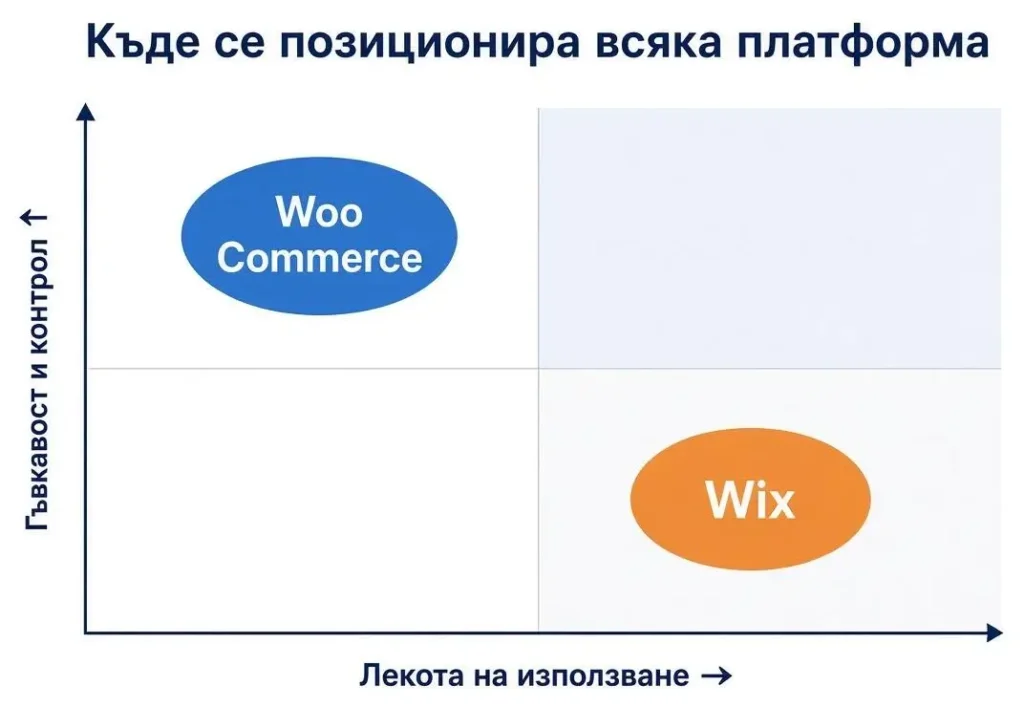 Къде се позиционира всяка платформа

Гъвкавост и контрол ↑

Woo Commerce

Wix

Лекота на използване →